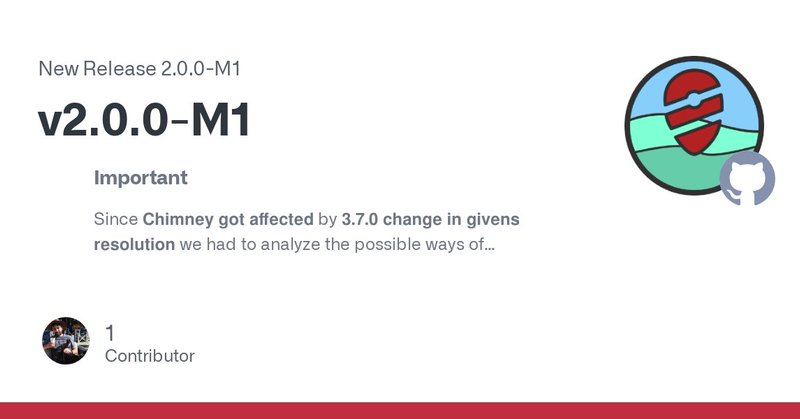 New Release 2.0.0-M1

v2.0.0-M1

Important

Since Chimney got affected by 3.7.0 change in givens resolution we had to analyze the possible ways of...

1
Contributor